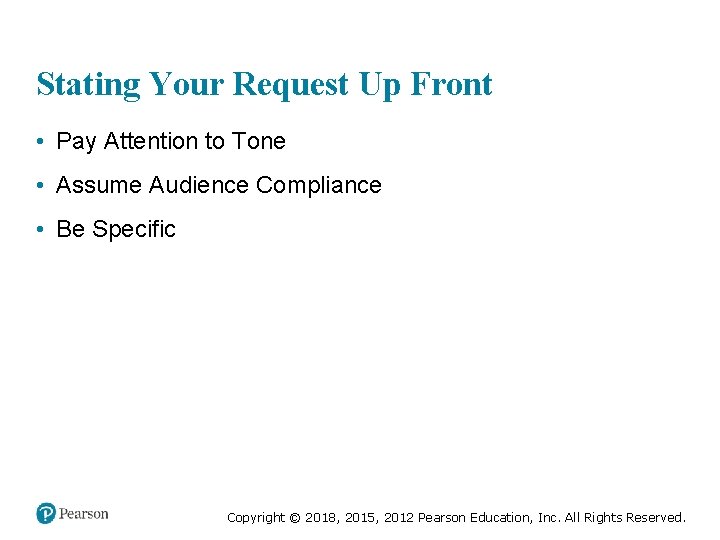 Stating Your Request Up Front

• Pay Attention to Tone
• Assume Audience Compliance
• Be Specific

Pearson

Copyright © 2018, 2015, 2012 Pearson Education, Inc. All Rights Reserved.